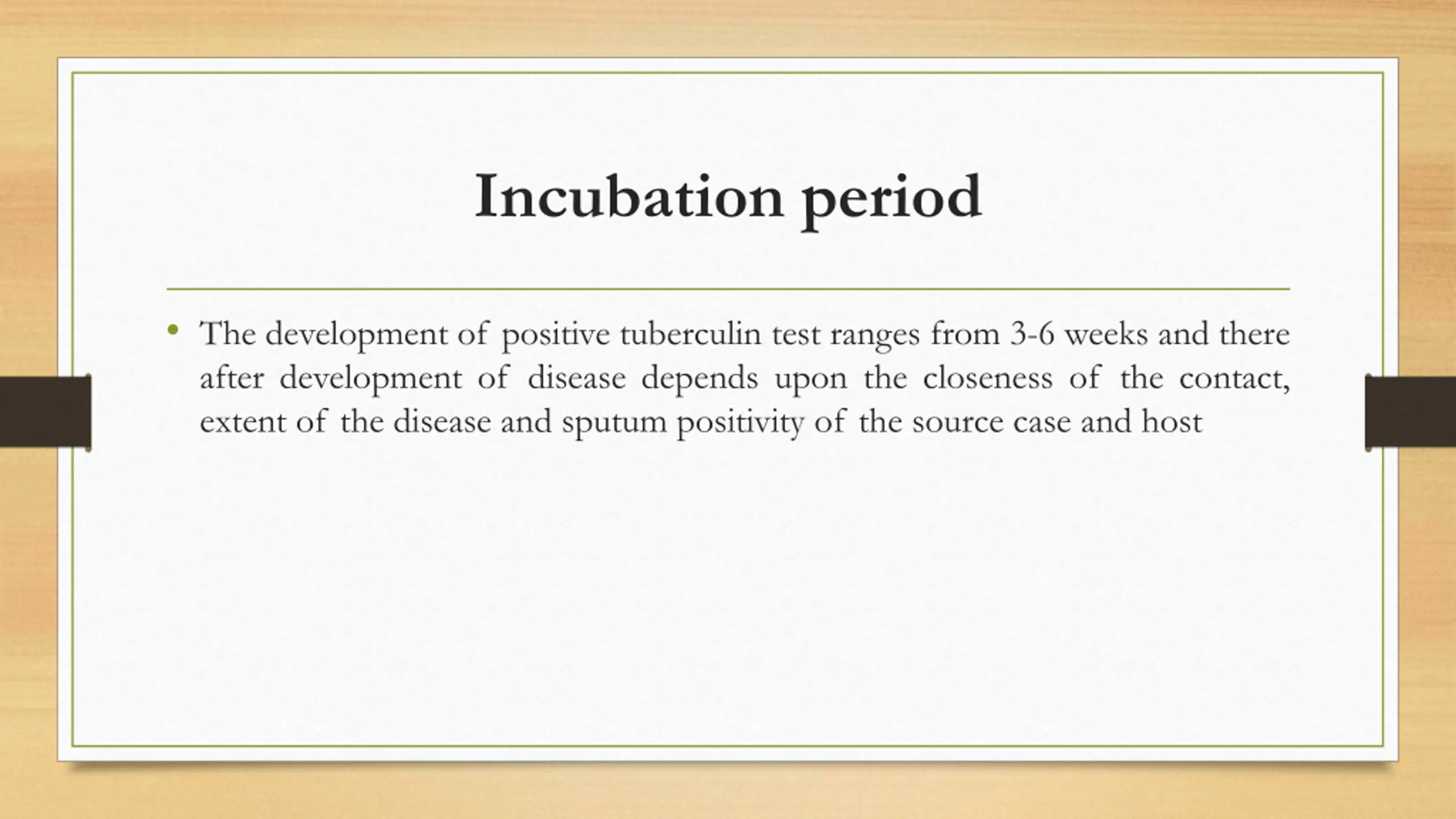 Incubation period

• The development of positive tuberculin test ranges from 3-6 weeks and there after development of disease depends upon the closeness of the contact, extent of the disease and sputum positivity of the source case and host